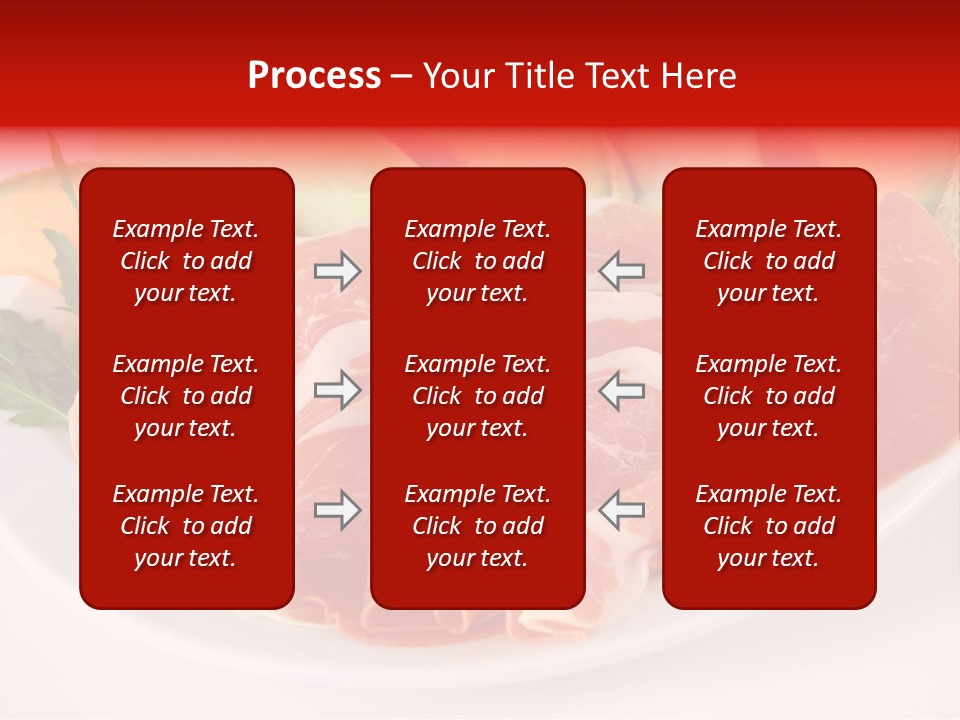 Process – Your Title Text Here

Example Text. Click to add your text.

Example Text. Click to add your text.

Example Text. Click to add your text.

Example Text. Click to add your text.

Example Text. Click to add your text.

Example Text. Click to add your text.

Example Text. Click to add your text.

Example Text. Click to add your text.

Example Text. Click to add your text.